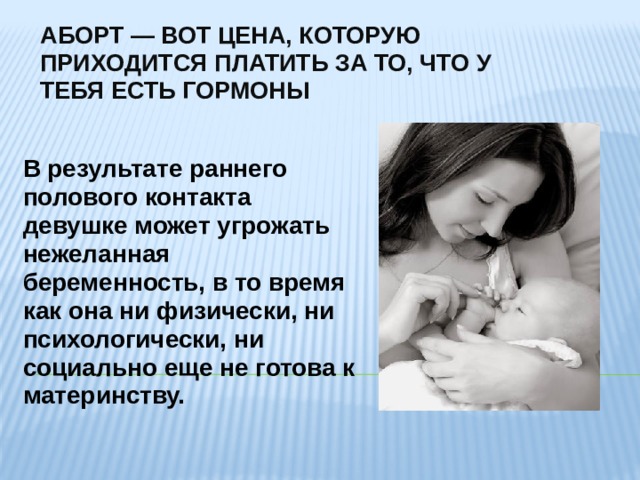 АБОРТ — ВОТ ЦЕНА, КОТОРУЮ ПРИХОДИТСЯ ПЛАТИТЬ ЗА ТО, ЧТО У ТЕБЯ ЕСТЬ ГОРМОНЫ

В результате раннего полового контакта девушке может угрожать нежеланная беременность, в то время как она ни физически, ни психологически, ни социально еще не готова к материнству.